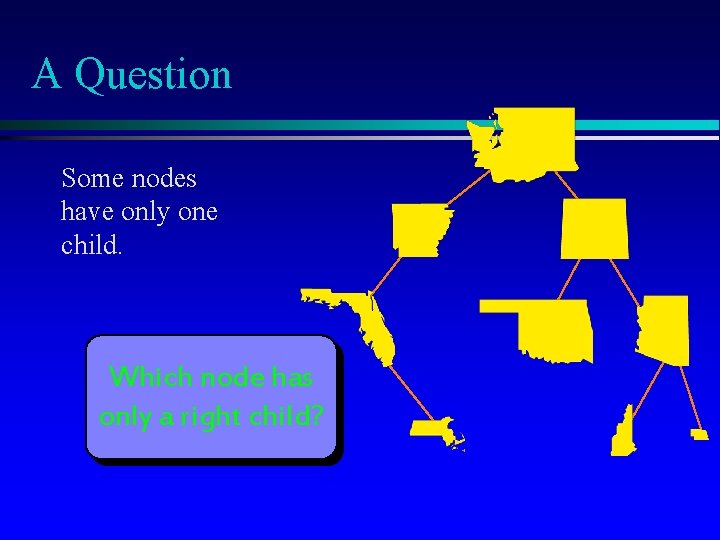 A Question

Some nodes have only one child.

Which node has only a right child?